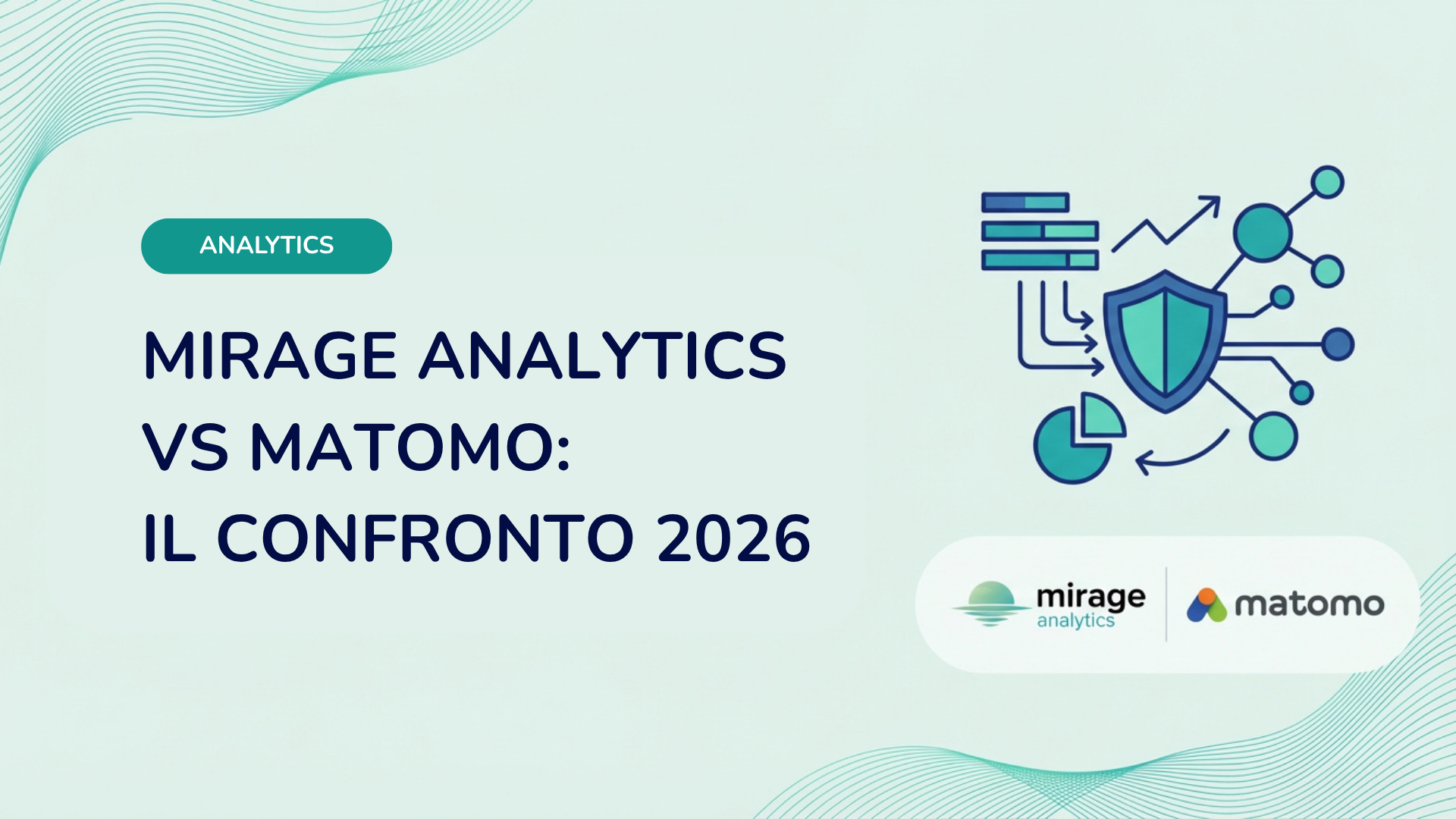 ANALYTICS

MIRAGE ANALYTICS VS MATOMO: IL CONFRONTO 2026

mirage analytics

matomo